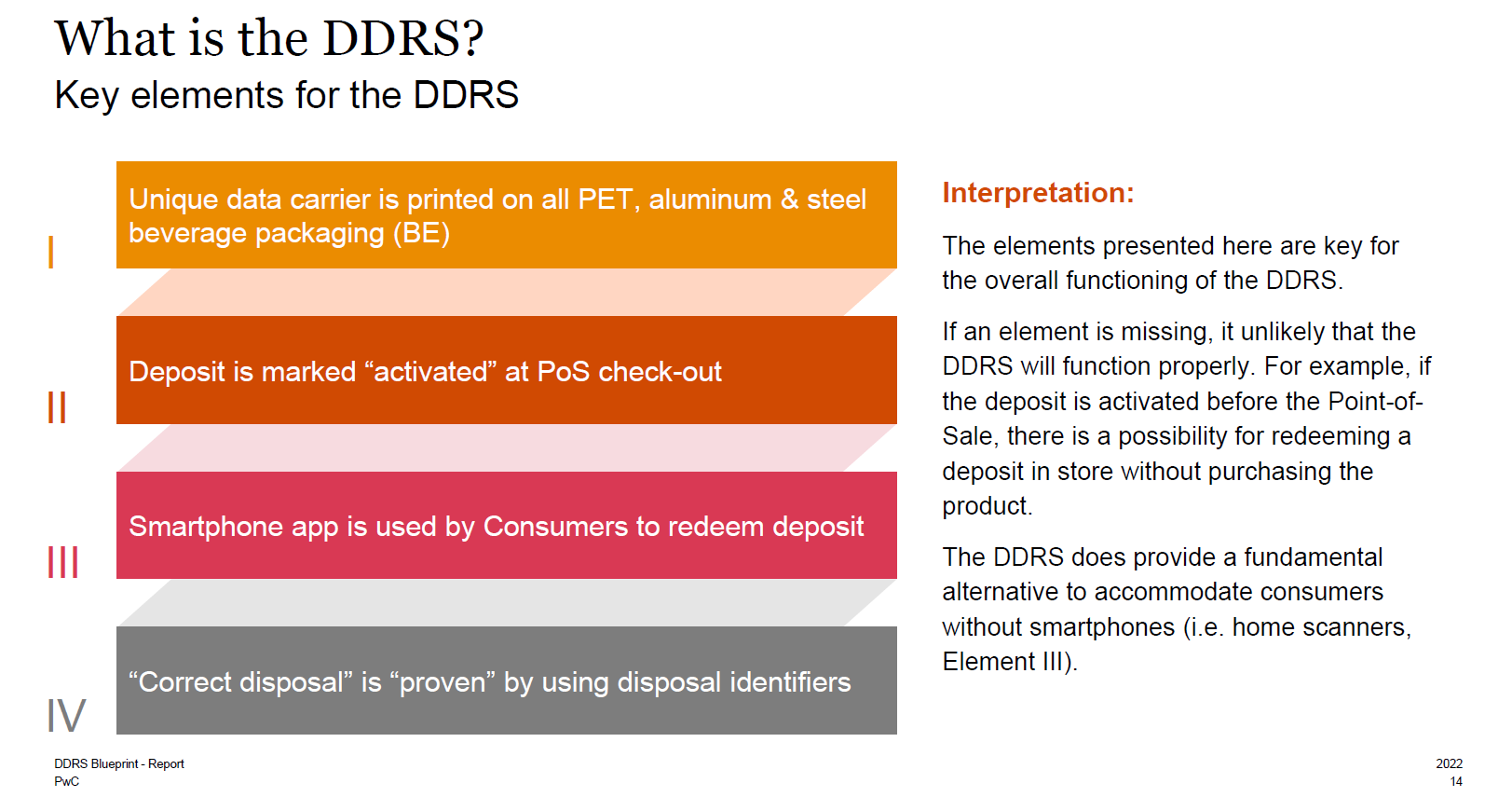 What is the DDRS?
Key elements for the DDRS

I
Unique data carrier is printed on all PET, aluminum & steel beverage packaging (BE)

II
Deposit is marked “activated” at PoS check-out

III
Smartphone app is used by Consumers to redeem deposit

IV
“Correct disposal” is “proven” by using disposal identifiers

Interpretation:

The elements presented here are key for the overall functioning of the DDRS.

If an element is missing, it unlikely that the DDRS will function properly. For example, if the deposit is activated before the Point-of-Sale, there is a possibility for redeeming a deposit in store without purchasing the product.

The DDRS does provide a fundamental alternative to accommodate consumers without smartphones (i.e. home scanners, Element III).

DDRS Blueprint - Report
PwC

2022
14